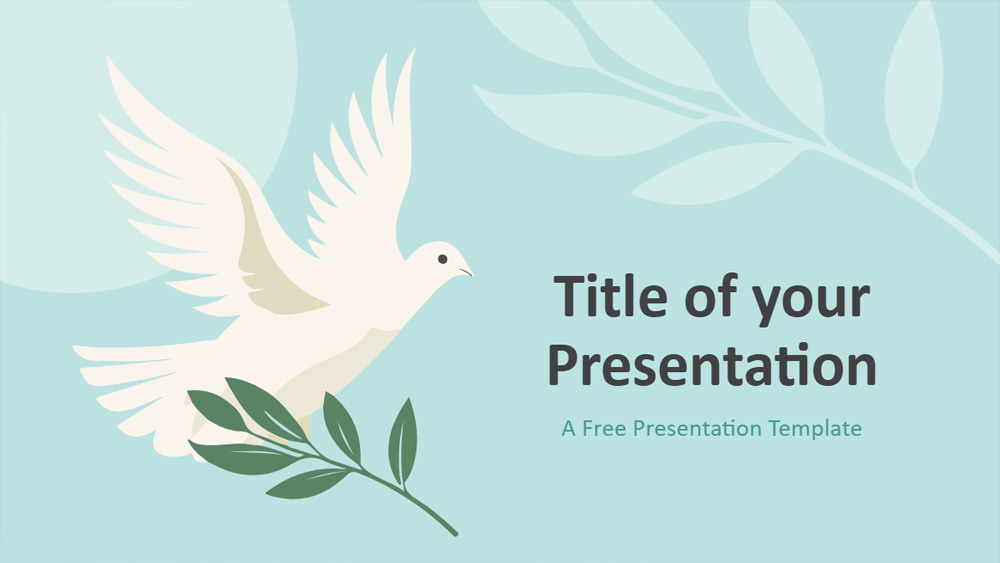 Title of your Presentation

A Free Presentation Template